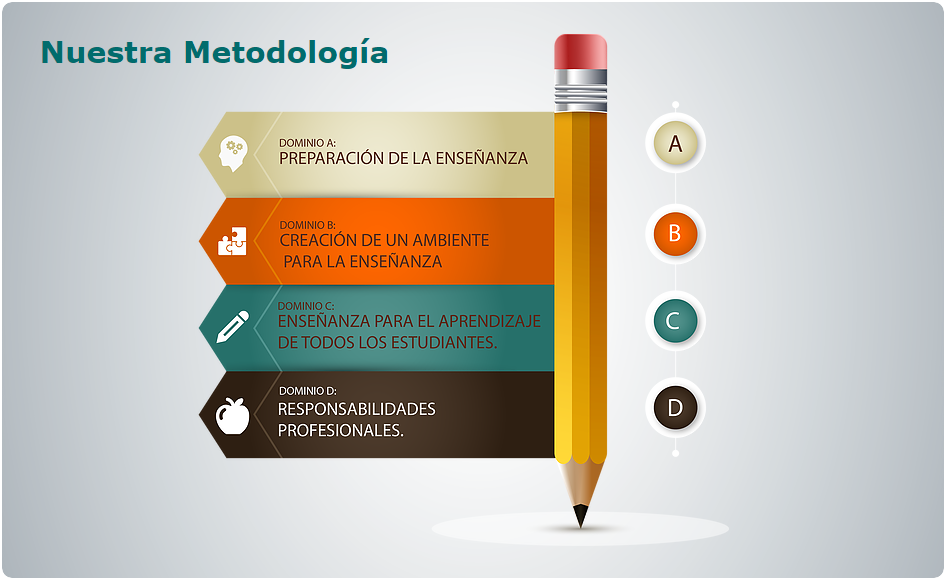 Nuestra Metodología

DOMINIO A:
PREPARACIÓN DE LA ENSEÑANZA

DOMINIO B:
CREACIÓN DE UN AMBIENTE PARA LA ENSEÑANZA

DOMINIO C:
ENSEÑANZA PARA EL APRENDIZAJE DE TODOS LOS ESTUDIANTES.

DOMINIO D:
RESPONSABILIDADES PROFESIONALES.

A

B

C

D